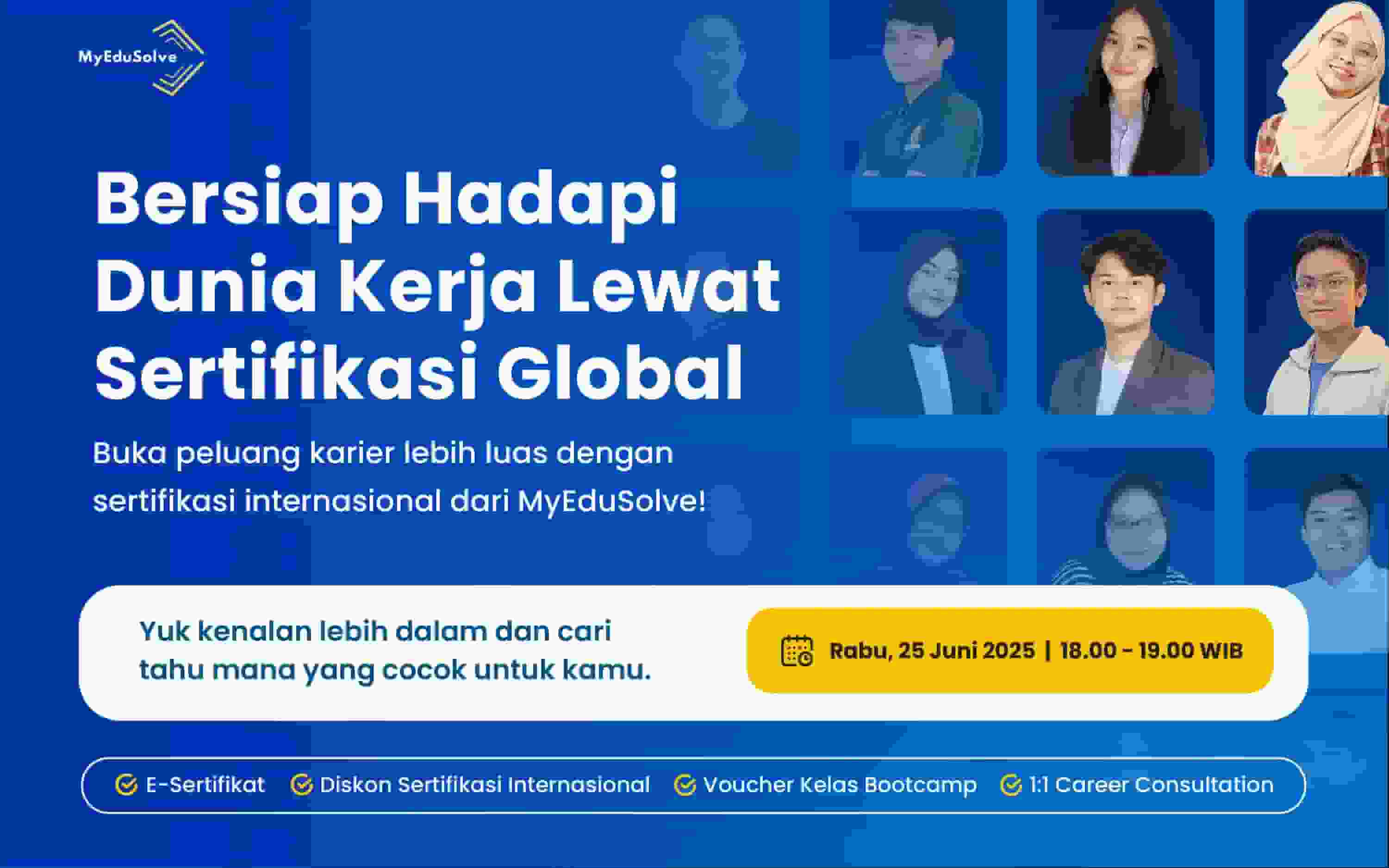 MyEduSolve

Bersiap Hadapi Dunia Kerja Lewat Sertifikasi Global

Buka peluang karier lebih luas dengan sertifikasi internasional dari MyEduSolve!

Yuk kenalan lebih dalam dan cari tahu mana yang cocok untuk kamu.

Rabu, 25 Juni 2025 | 18.00 - 19.00 WIB

E-Sertifikat Diskon Sertifikasi Internasional Voucher Kelas Bootcamp 1:1 Career Consultation